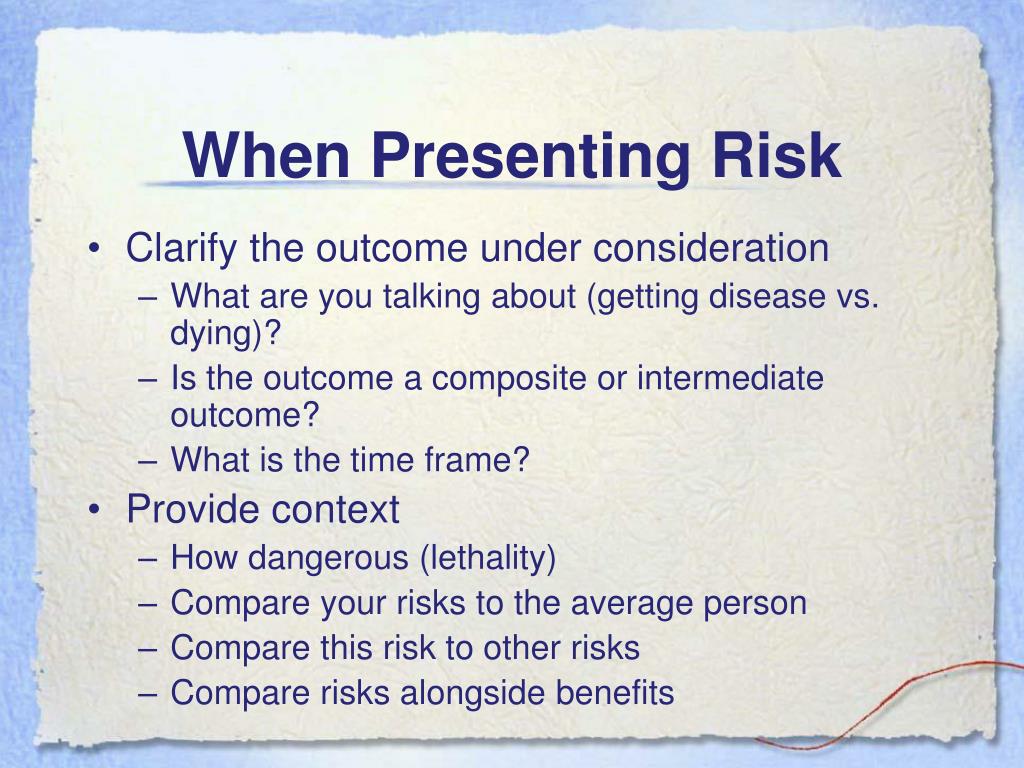 When Presenting Risk

• Clarify the outcome under consideration
– What are you talking about (getting disease vs. dying)?
– Is the outcome a composite or intermediate outcome?
– What is the time frame?
• Provide context
– How dangerous (lethality)
– Compare your risks to the average person
– Compare this risk to other risks
– Compare risks alongside benefits